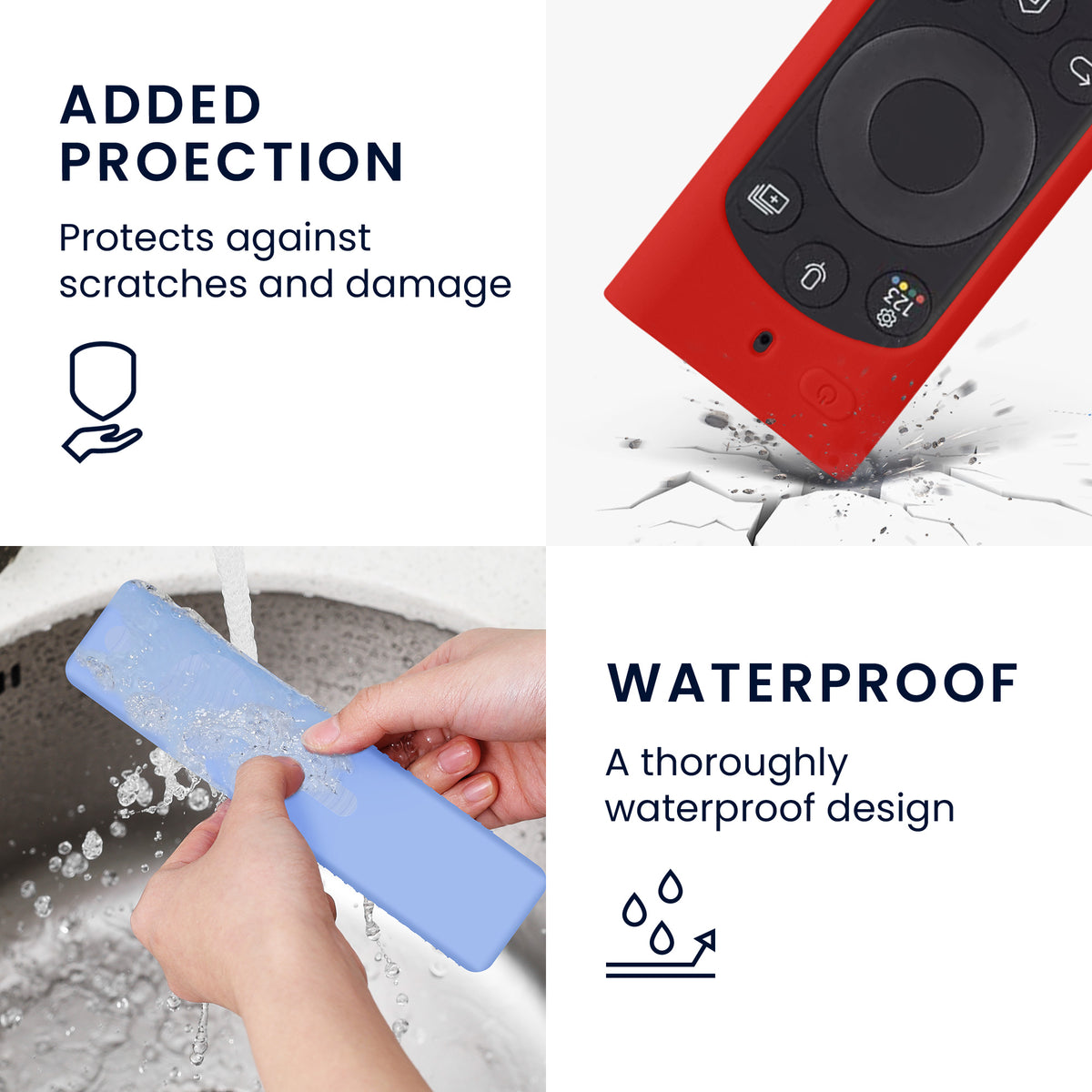 ADDED PROECTION

Protects against scratches and damage

123

WATERPROOF

A thoroughly waterproof design